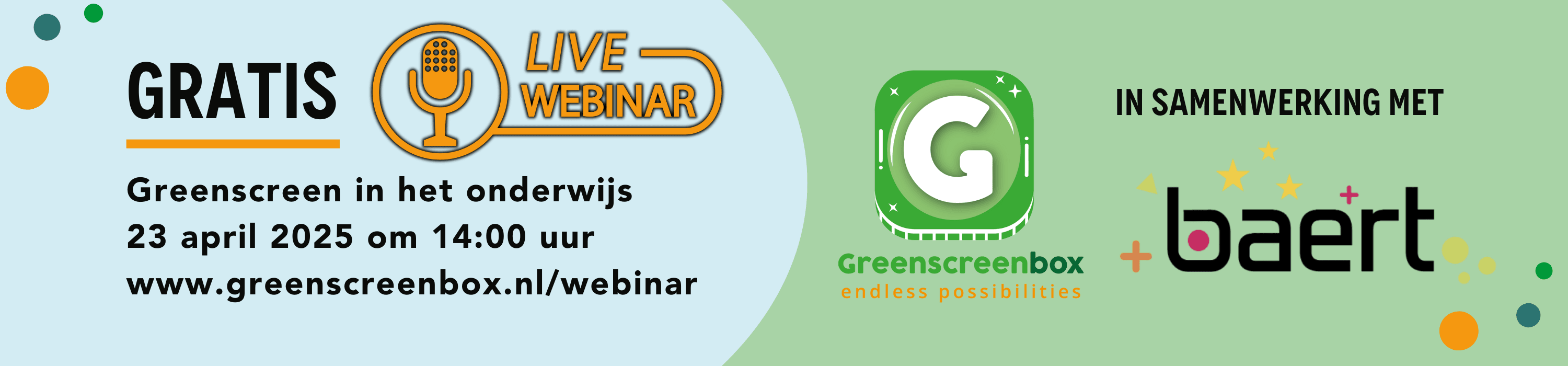 GRATIS

LIVE WEBINAR

Greenscreen in het onderwijs
23 april 2025 om 14:00 uur
www.greenscreenbox.nl/webinar

G

Greenscreenbox
endless possibilities

IN SAMENWERKING MET

baert